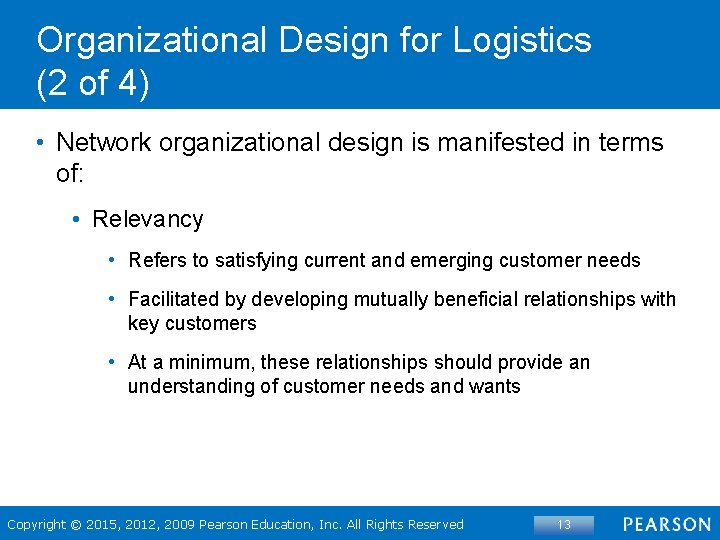 Organizational Design for Logistics (2 of 4)

• Network organizational design is manifested in terms of:

• Relevancy

• Refers to satisfying current and emerging customer needs

• Facilitated by developing mutually beneficial relationships with key customers

• At a minimum, these relationships should provide an understanding of customer needs and wants

Copyright © 2015, 2012, 2009 Pearson Education, Inc. All Rights Reserved

13

PEARSON